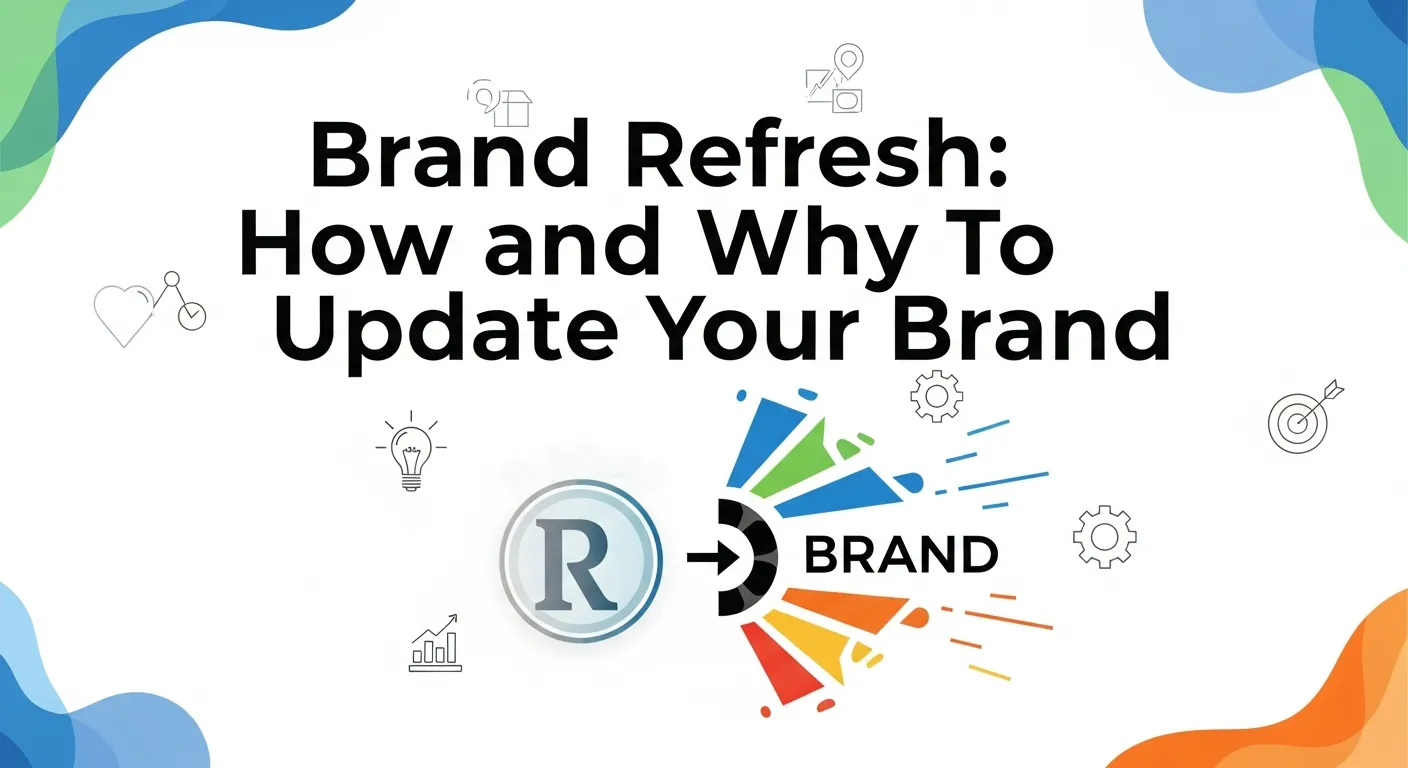 Brand Refresh:
How and Why To
Update Your Brand

R

BRAND